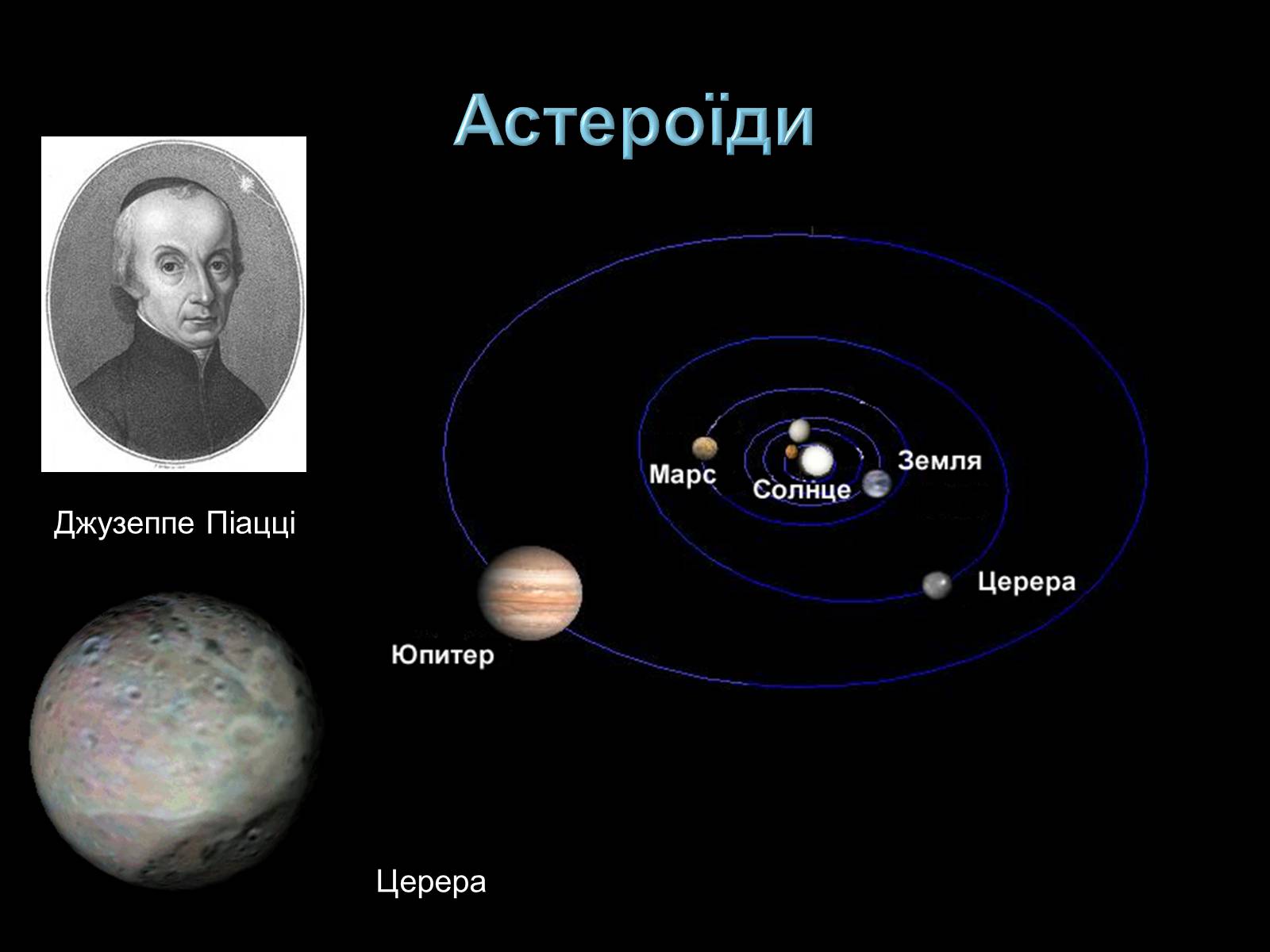 Астероїди

Джузеппе Піацці

Марс
Солнце
Земля
Церера
Юпитер

Церера